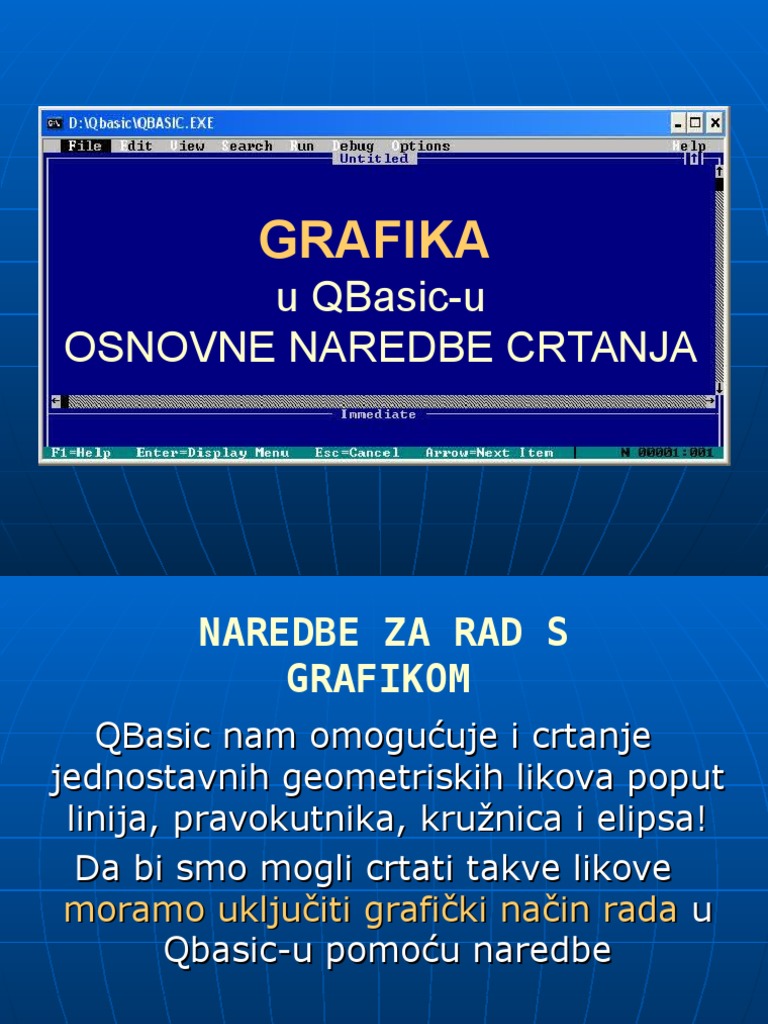 D:\Qbasic\QBASIC.EXE

File Edit View Search Run Debug Options Help

Untitled

GRAFIKA

u QBasic-u

OSNOVNE NAREDBE CRTANJA

Immediate

F1=Help Enter=Display Menu Esc=Cancel Arrow=Next Item N 00001:001

NAREDBE ZA RAD S GRAFIKOM

QBasic nam omogućuje i crtanje jednostavnih geometriskih likova poput linija, pravokutnika, kružnica i elipsa!

Da bi smo mogli crtati takve likove moramo uključiti grafički način rada u Qbasic-u pomoću naredbe